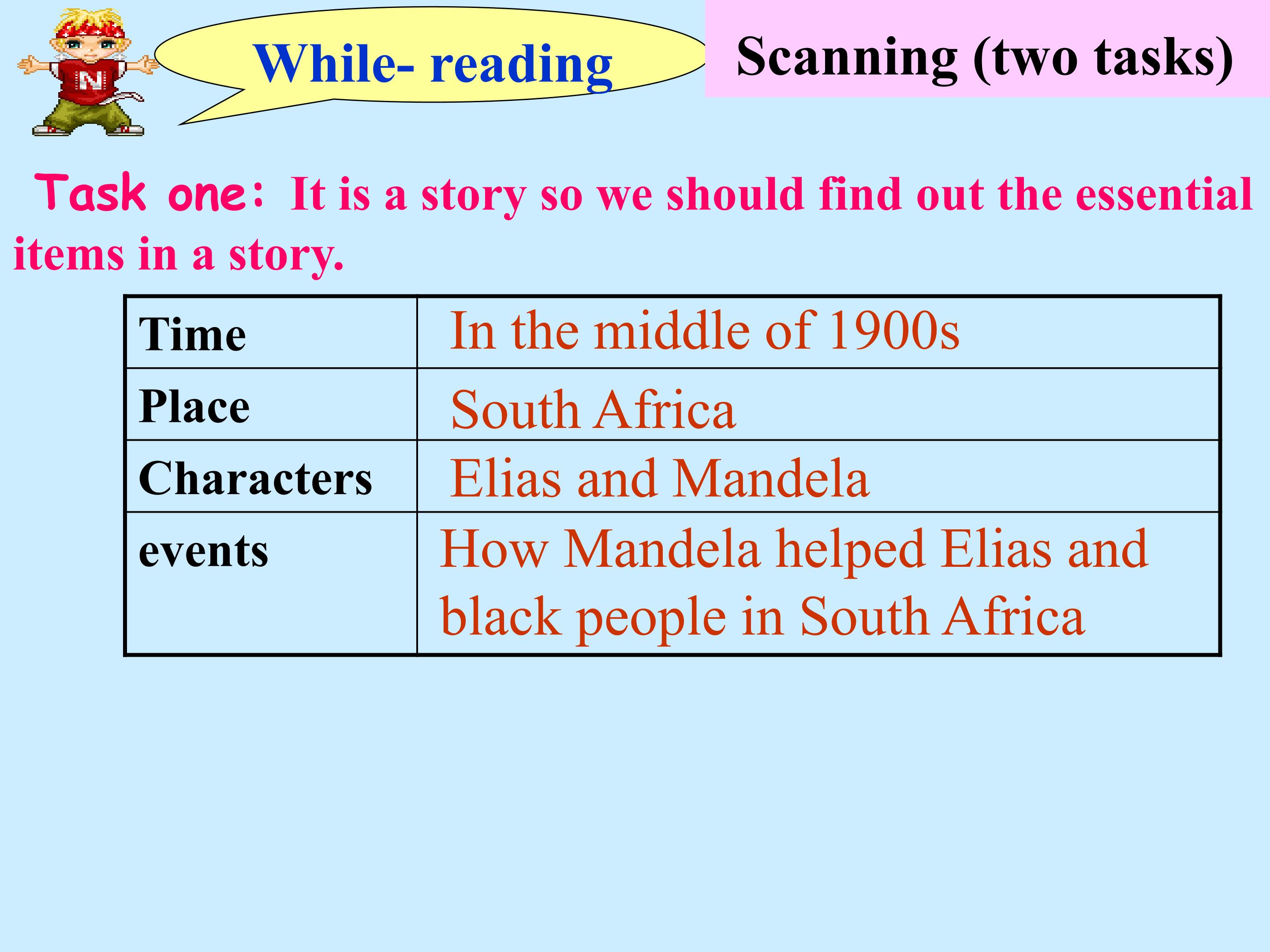 N

While- reading

Scanning (two tasks)

Task one: It is a story so we should find out the essential items in a story.

| Time | In the middle of 1900s |
|---|---|
| Place | South Africa |
| Characters | Elias and Mandela |
| events | How Mandela helped Elias and black people in South Africa |